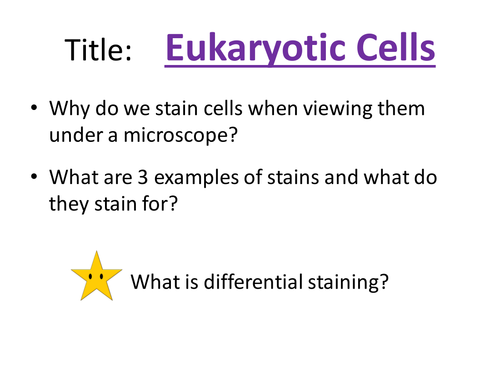 Title: Eukaryotic Cells

• Why do we stain cells when viewing them under a microscope?

• What are 3 examples of stains and what do they stain for?

What is differential staining?